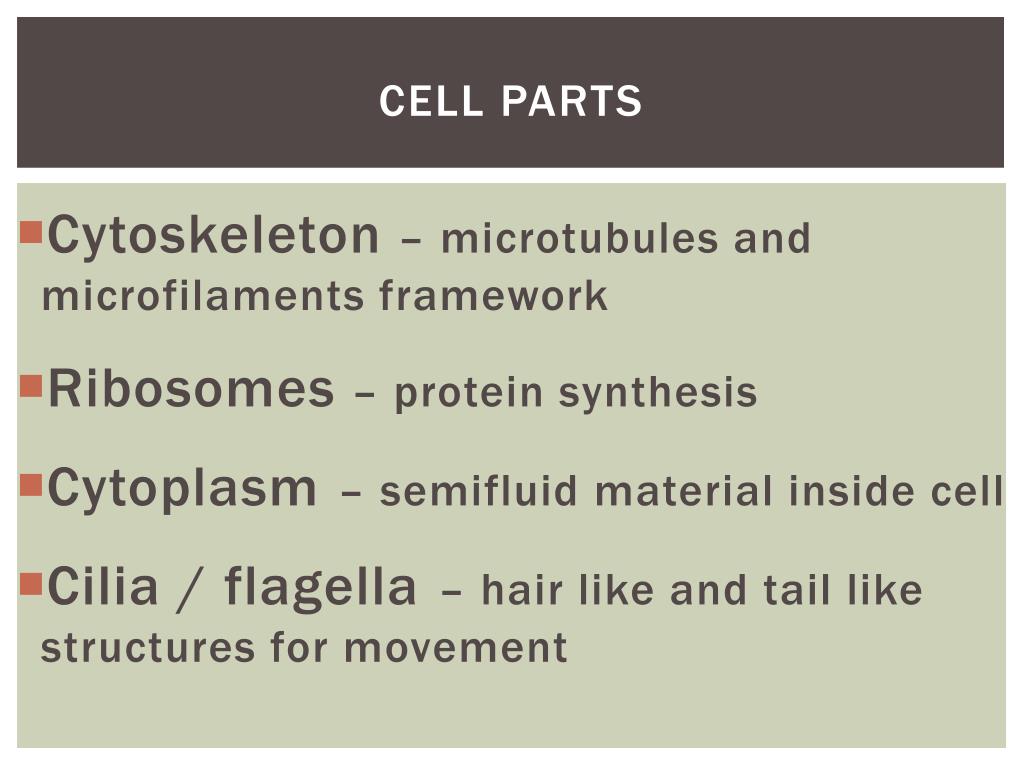 CELL PARTS

Cytoskeleton – microtubules and microfilaments framework

Ribosomes – protein synthesis

Cytoplasm – semifluid material inside cell

Cilia / flagella – hair like and tail like structures for movement